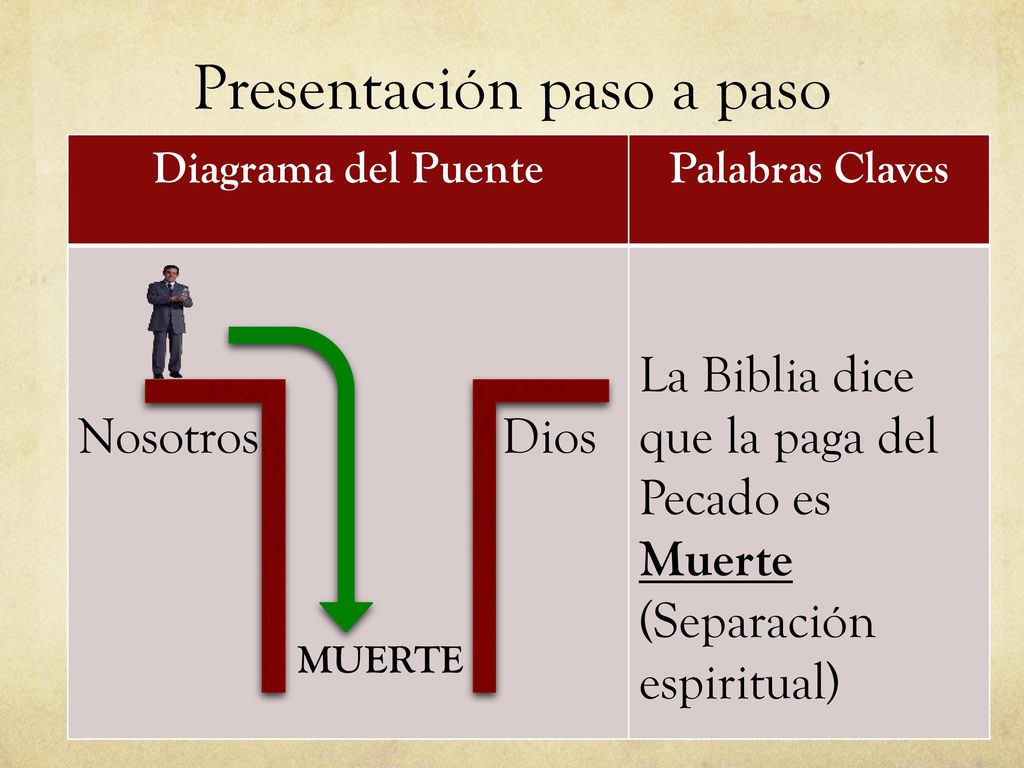 Presentación paso a paso

| Diagrama del Puente | Palabras Claves |
|---|---|
| Nosotros Dios MUERTE | La Biblia dice que la paga del Pecado es Muerte (Separación espiritual) |